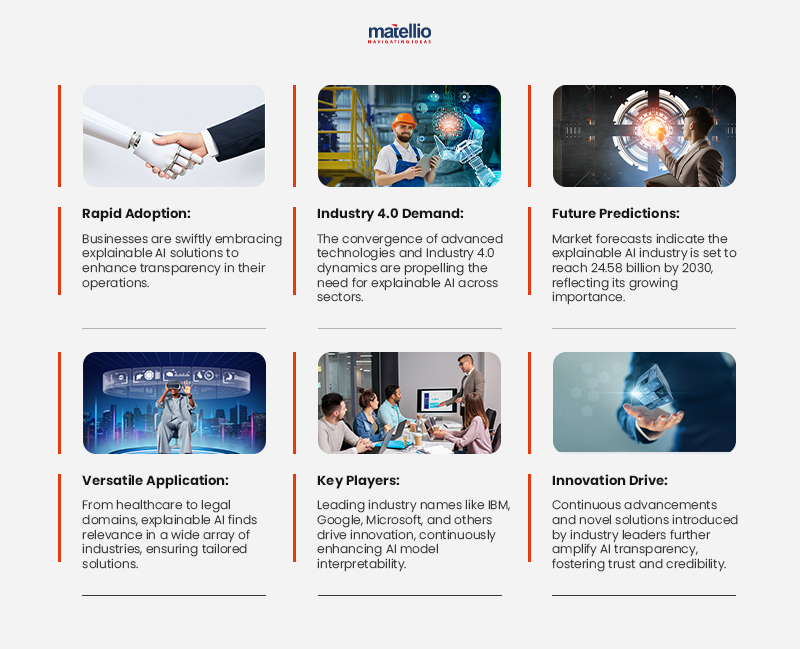 matellio
NAVIGATING IDEAS

Rapid Adoption:

Businesses are swiftly embracing explainable AI solutions to enhance transparency in their operations.

Industry 4.0 Demand:

The convergence of advanced technologies and Industry 4.0 dynamics are propelling the need for explainable AI across sectors.

Future Predictions:

Market forecasts indicate the explainable AI industry is set to reach 24.58 billion by 2030, reflecting its growing importance.

Versatile Application:

From healthcare to legal domains, explainable AI finds relevance in a wide array of industries, ensuring tailored solutions.

Key Players:

Leading industry names like IBM, Google, Microsoft, and others drive innovation, continuously enhancing AI model interpretability.

Innovation Drive:

Continuous advancements and novel solutions introduced by industry leaders further amplify AI transparency, fostering trust and credibility.